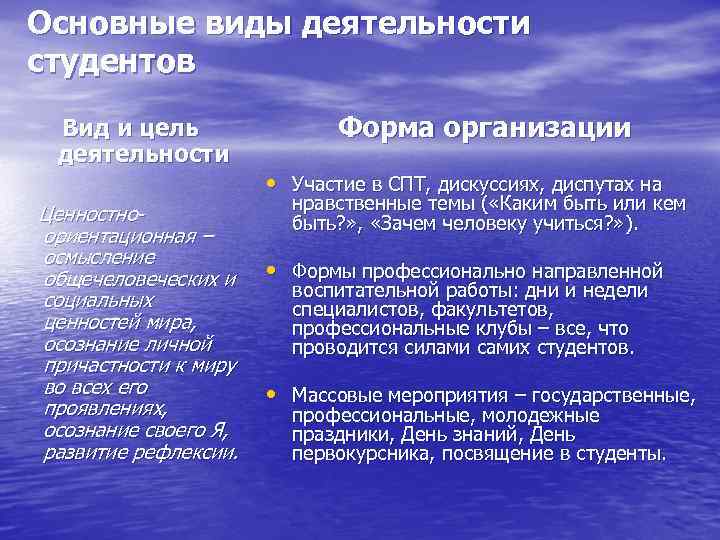 Основные виды деятельности студентов

Вид и цель деятельности

Ценностно-ориентационная – осмысление общечеловеческих и социальных ценностей мира, осознание личной причастности к миру во всех его проявлениях, осознание своего Я, развитие рефлексии.

Форма организации

• Участие в СПТ, дискуссиях, диспутах на нравственные темы («Каким быть или кем быть?», «Зачем человеку учиться?»).

• Формы профессионально направленной воспитательной работы: дни и недели специалистов, факультетов, профессиональные клубы – все, что проводится силами самих студентов.

• Массовые мероприятия – государственные, профессиональные, молодежные праздники, День знаний, День первокурсника, посвящение в студенты.